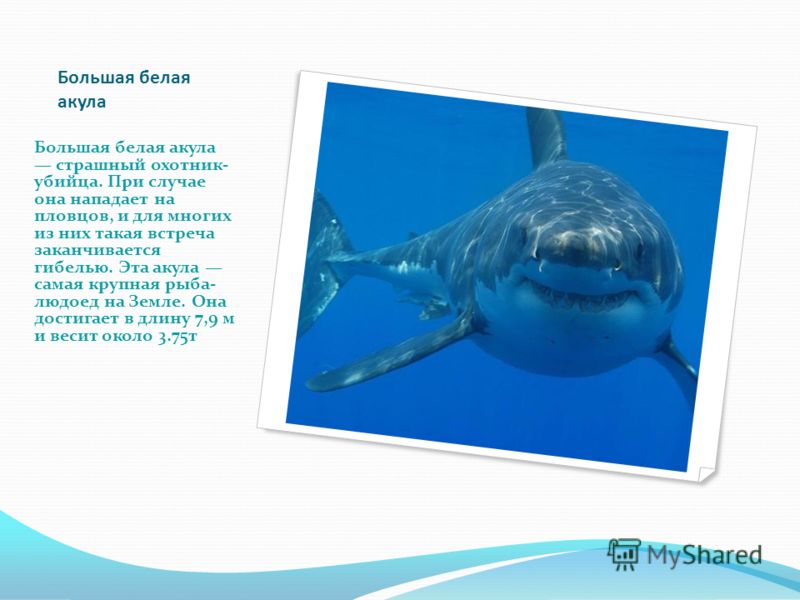 Большая белая акула

Большая белая акула — страшный охотник-убийца. При случае она нападает на пловцов, и для многих из них такая встреча заканчивается гибелью. Эта акула — самая крупная рыба-людоед на Земле. Она достигает в длину 7,9 м и весит около 3.75т

MyShared